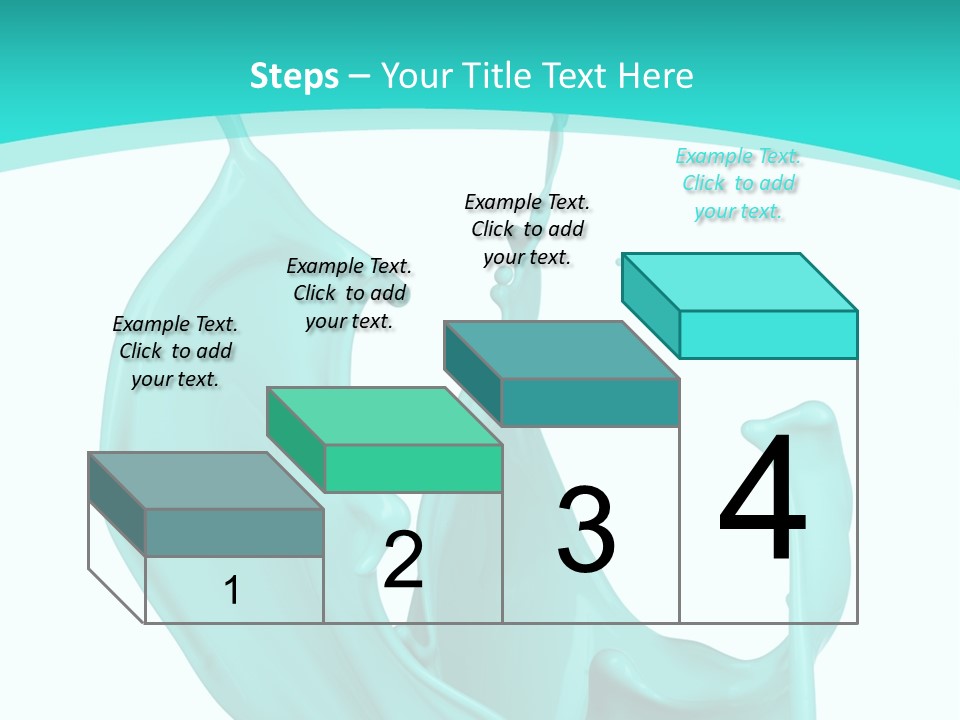 Steps – Your Title Text Here

Example Text. Click to add your text.

Example Text. Click to add your text.

Example Text. Click to add your text.

Example Text. Click to add your text.

1

2

3

4